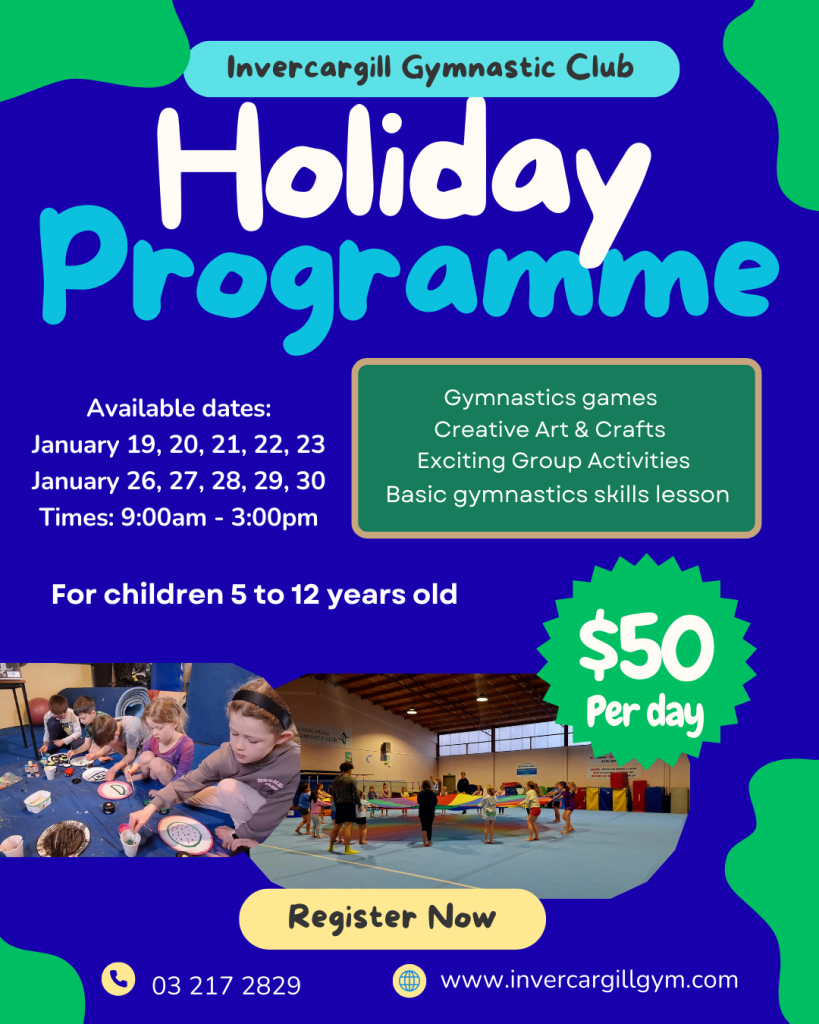 Invercargill Gymnastic Club

Holiday Programme

Available dates:
January 19, 20, 21, 22, 23
January 26, 27, 28, 29, 30
Times: 9:00am - 3:00pm

Gymnastics games
Creative Art & Crafts
Exciting Group Activities
Basic gymnastics skills lesson

For children 5 to 12 years old

$50 Per day

Register Now

03 217 2829

www.invercargillgym.com